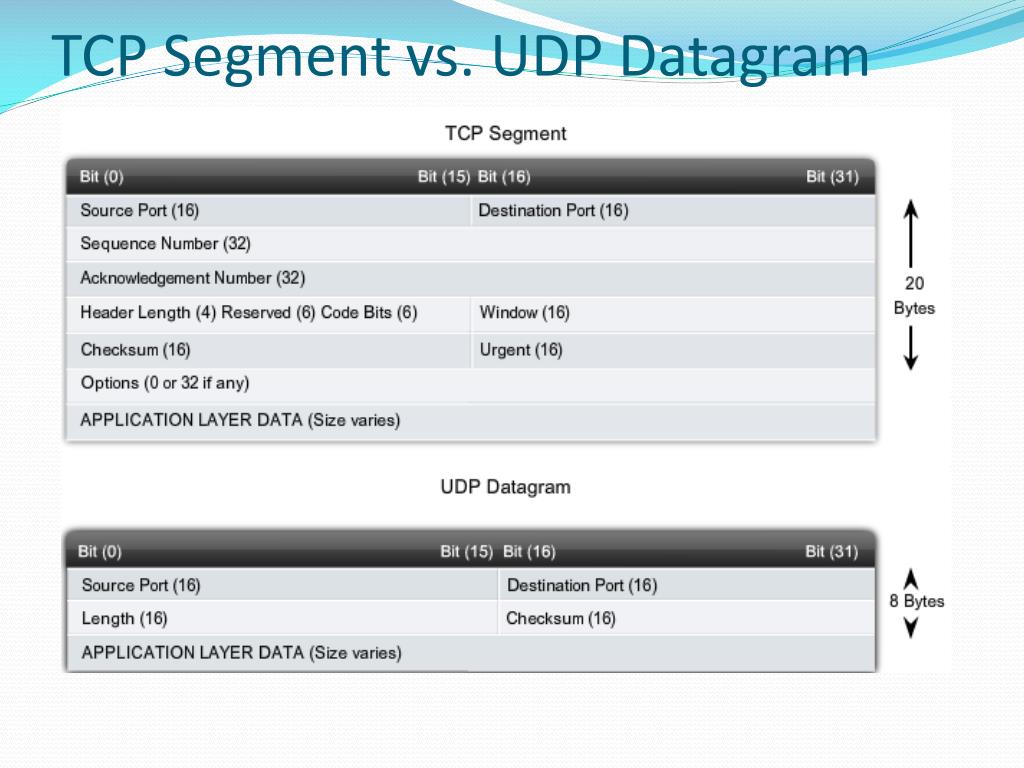 TCP Segment vs. UDP Datagram

TCP Segment

| Bit (0) Bit (15) | Bit (16) Bit (31) |
|---|---|
| Source Port (16) | Destination Port (16) |
| Sequence Number (32) | |
| Acknowledgement Number (32) | |
| Header Length (4) Reserved (6) Code Bits (6) | Window (16) |
| Checksum (16) | Urgent (16) |
| Options (0 or 32 if any) | |
| APPLICATION LAYER DATA (Size varies) | |

20 Bytes

UDP Datagram

| Bit (0) Bit (15) | Bit (16) Bit (31) |
|---|---|
| Source Port (16) | Destination Port (16) |
| Length (16) | Checksum (16) |
| APPLICATION LAYER DATA (Size varies) | |

8 Bytes